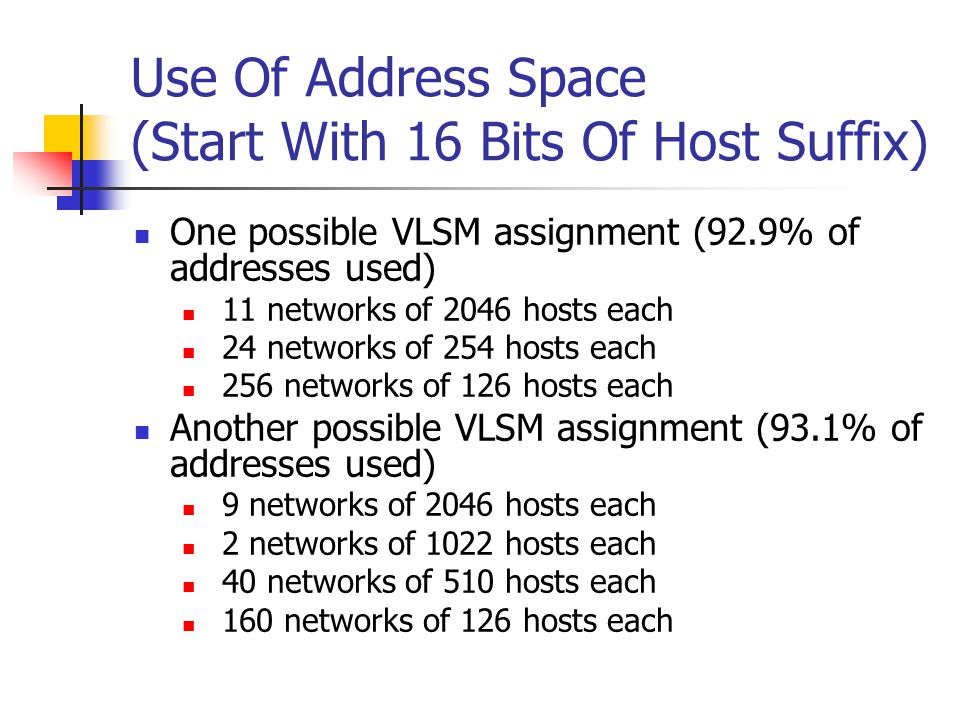 Use Of Address Space
(Start With 16 Bits Of Host Suffix)

One possible VLSM assignment (92.9% of addresses used)
11 networks of 2046 hosts each
24 networks of 254 hosts each
256 networks of 126 hosts each

Another possible VLSM assignment (93.1% of addresses used)
9 networks of 2046 hosts each
2 networks of 1022 hosts each
40 networks of 510 hosts each
160 networks of 126 hosts each